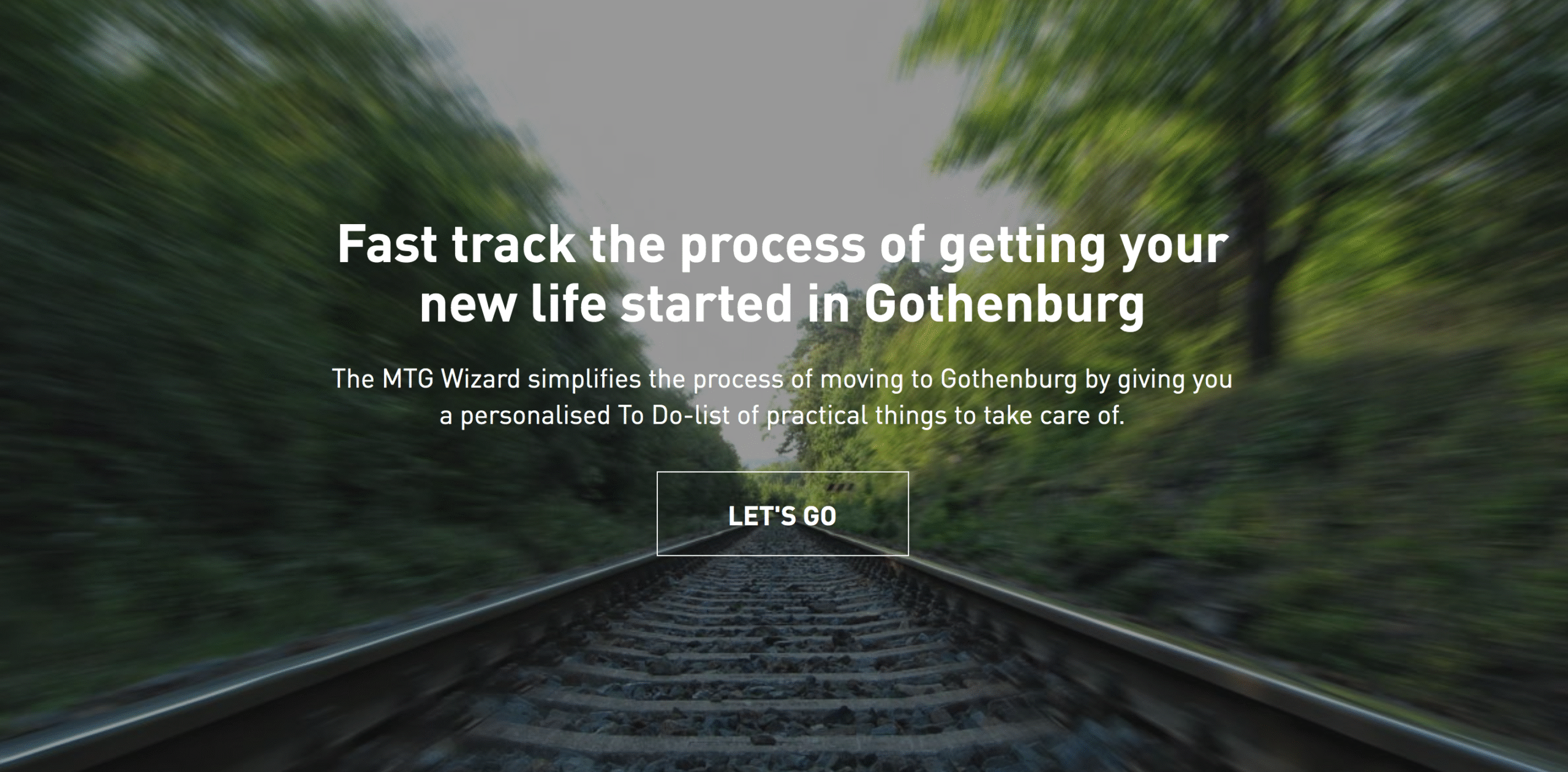 Fast track the process of getting your new life started in Gothenburg

The MTG Wizard simplifies the process of moving to Gothenburg by giving you a personalised To Do-list of practical things to take care of.

LET'S GO